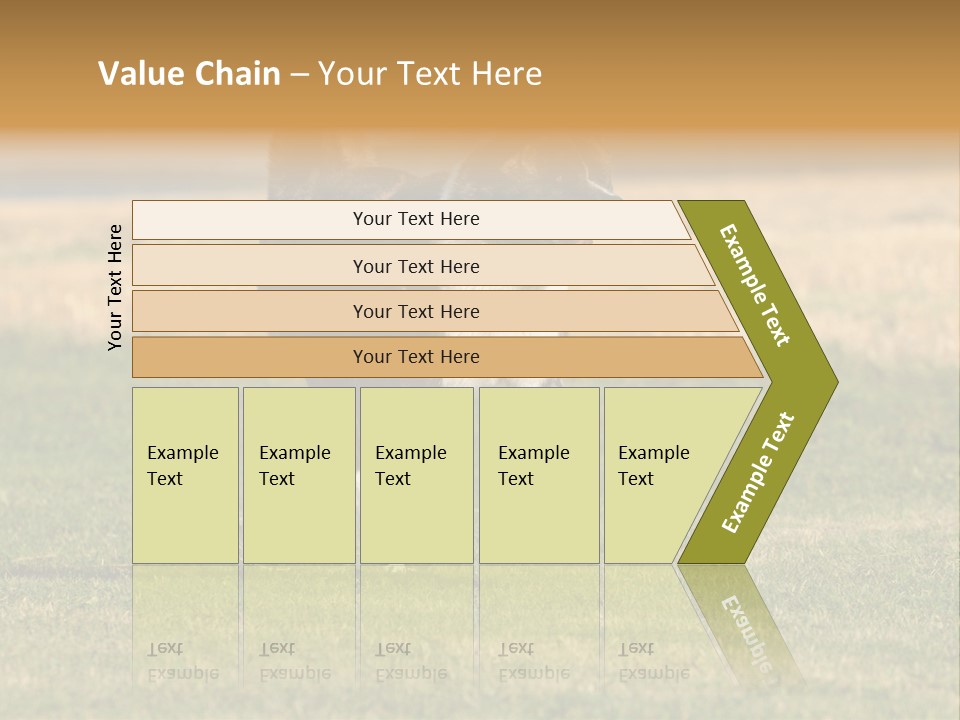 Value Chain – Your Text Here

Your Text Here

Your Text Here

Your Text Here

Your Text Here

Your Text Here

Example Text

Example Text

Example Text

Example Text

Example Text

Example Text

Example Text